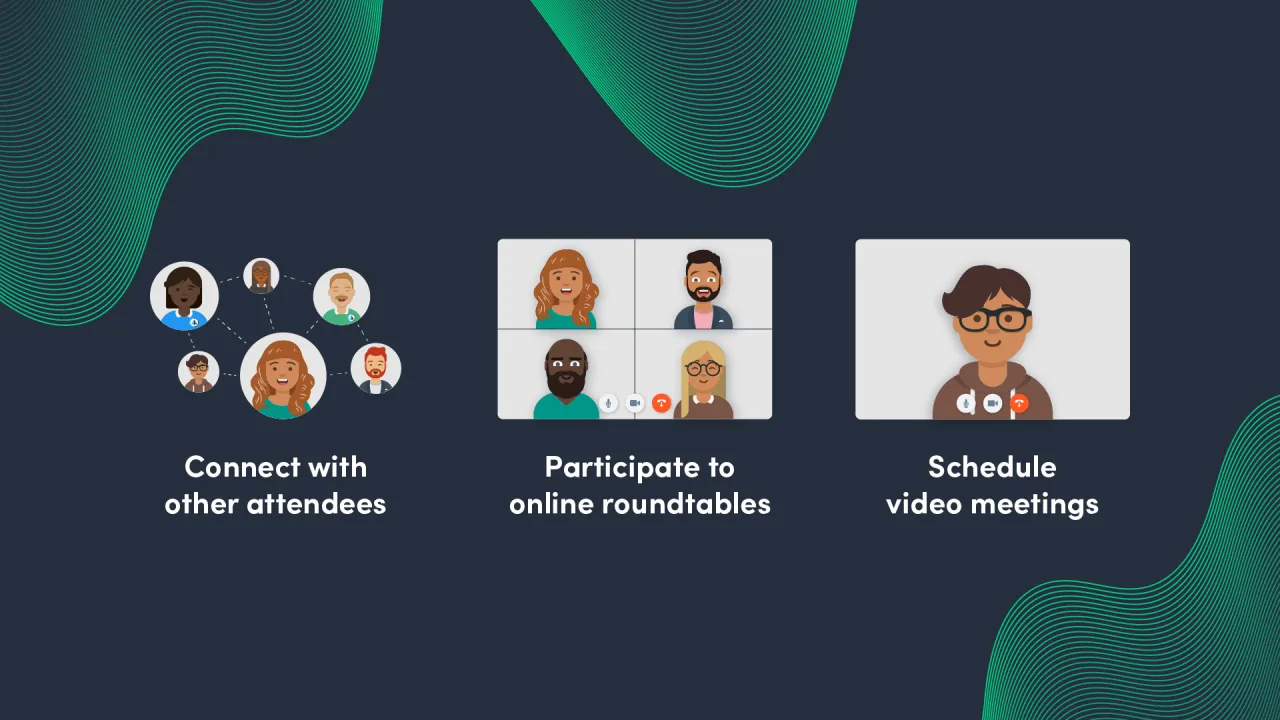 Connect with other attendees

Participate to online roundtables

Schedule video meetings